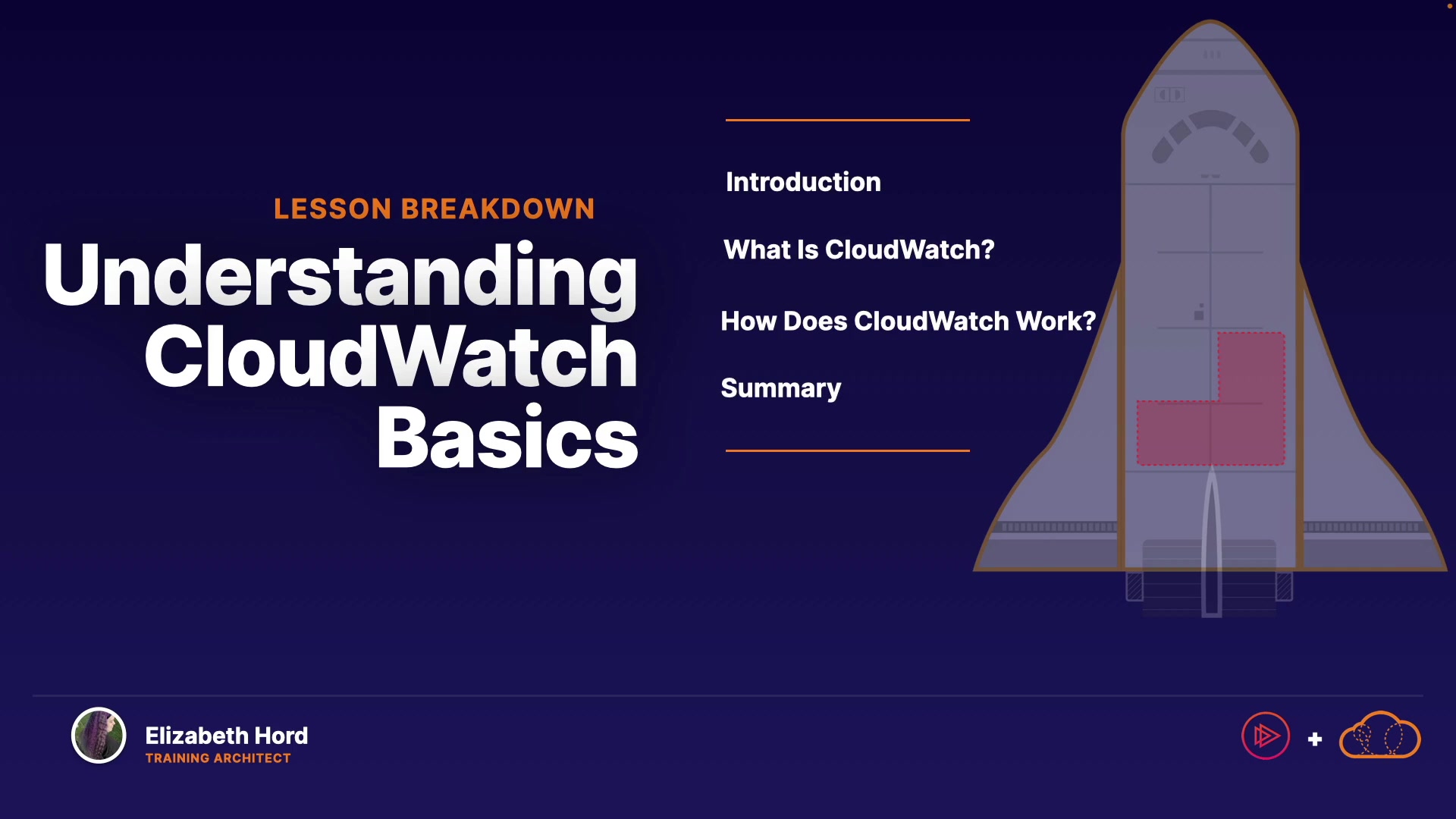 LESSON BREAKDOWN

Understanding CloudWatch Basics

Introduction

What Is CloudWatch?

How Does CloudWatch Work?

Summary

Elizabeth Hord
TRAINING ARCHITECT

+